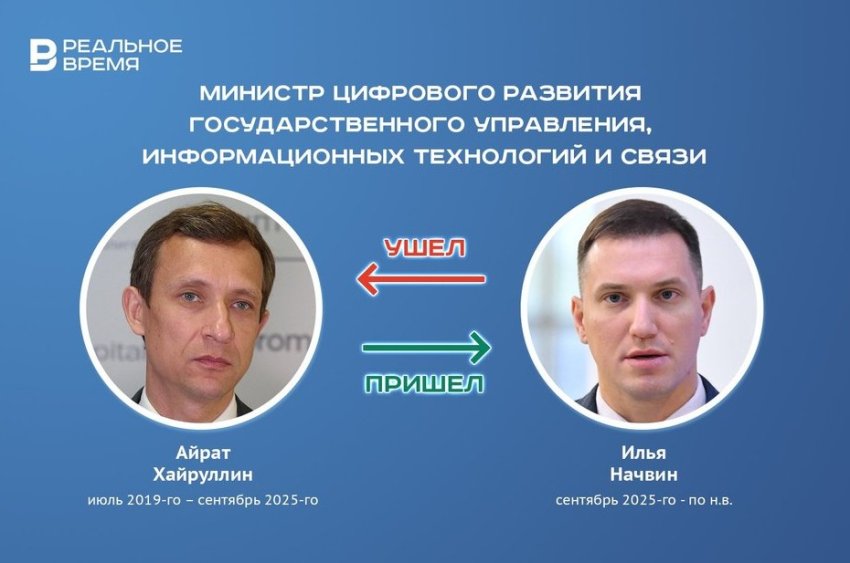 РЕАЛЬНОЕ ВРЕМЯ

МИНИСТР ЦИФРОВОГО РАЗВИТИЯ ГОСУДАРСТВЕННОГО УПРАВЛЕНИЯ, ИНФОРМАЦИОННЫХ ТЕХНОЛОГИЙ И СВЯЗИ

УШЕЛ

ПРИШЕЛ

Айрат Хайруллин
июль 2019-го – сентябрь 2025-го

Илья Начвин
сентябрь 2025-го - по н.в.